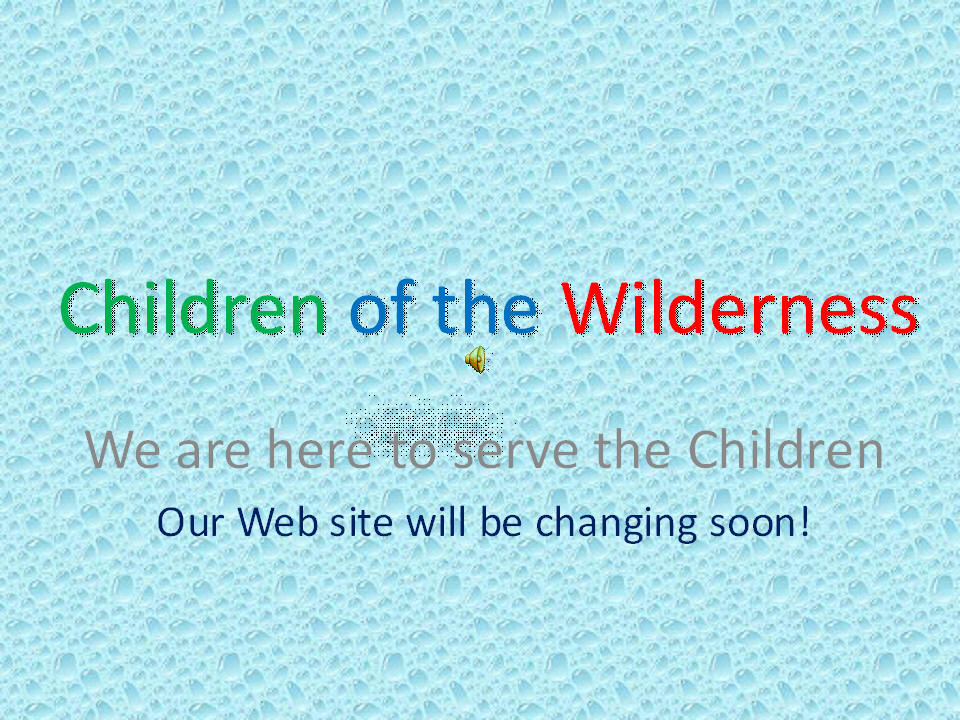 Children of the Wilderness

We are here to serve the Children

Our Web site will be changing soon!